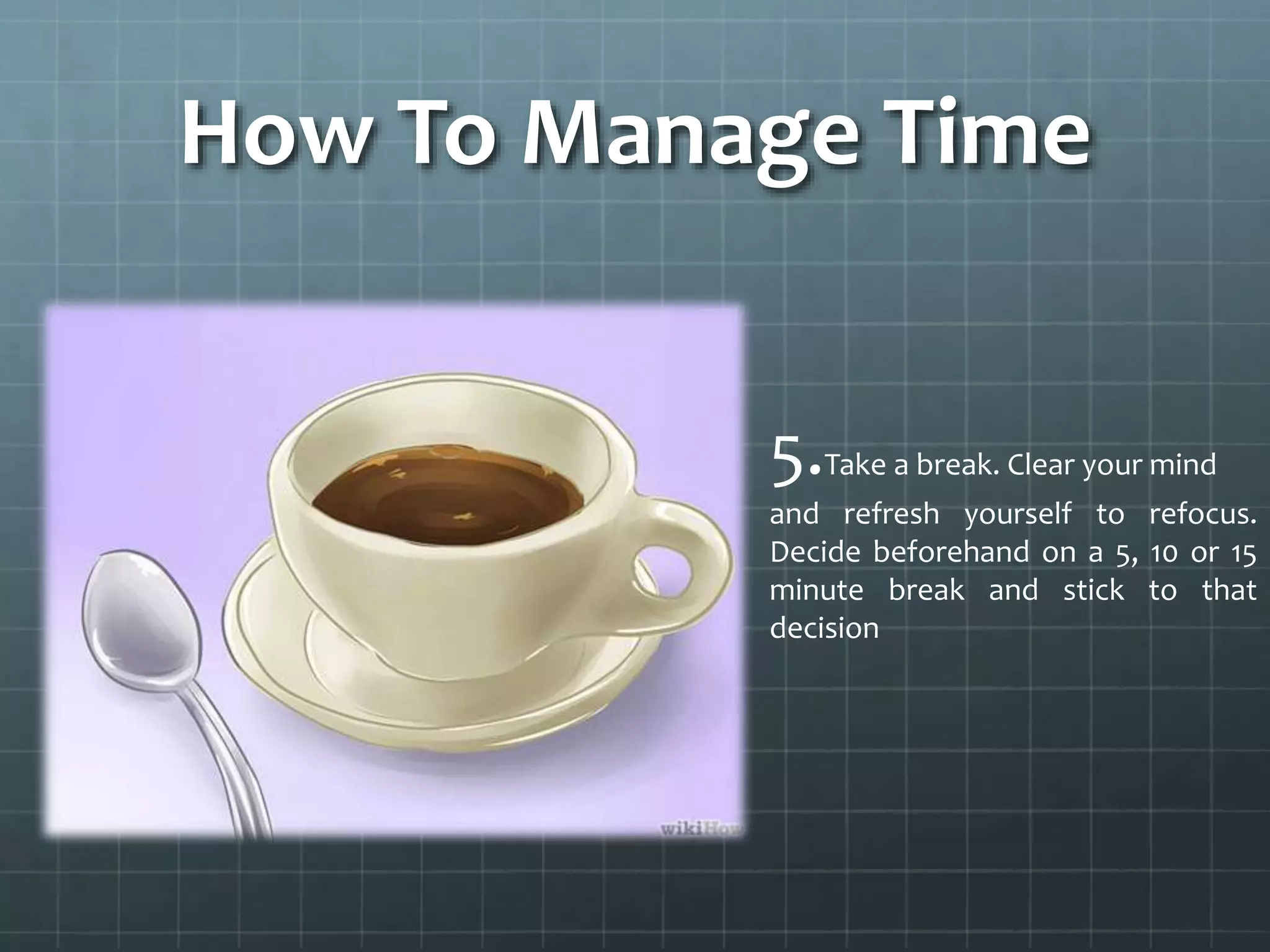 How To Manage Time

wikiHow

5.Take a break. Clear your mind and refresh yourself to refocus. Decide beforehand on a 5, 10 or 15 minute break and stick to that decision